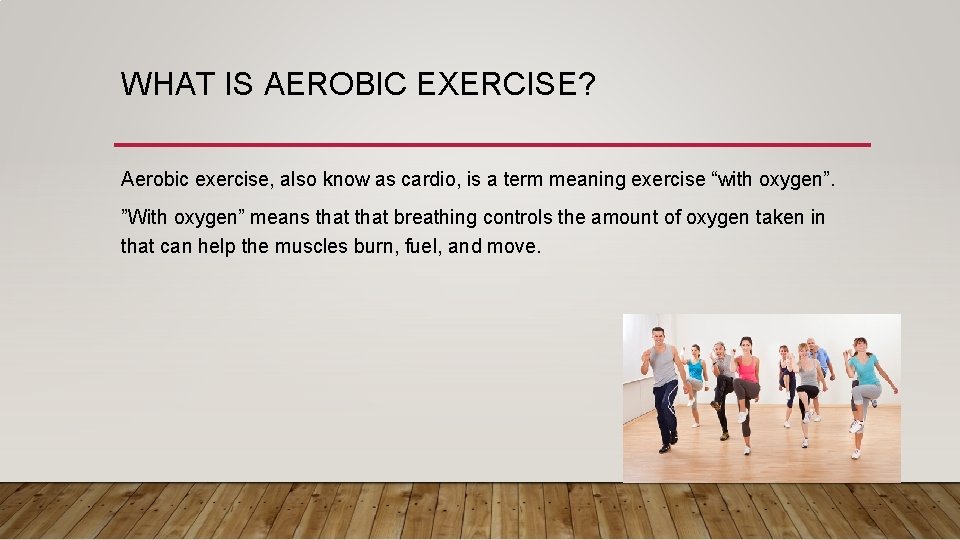 WHAT IS AEROBIC EXERCISE?

Aerobic exercise, also know as cardio, is a term meaning exercise “with oxygen”.

”With oxygen” means that that breathing controls the amount of oxygen taken in that can help the muscles burn, fuel, and move.